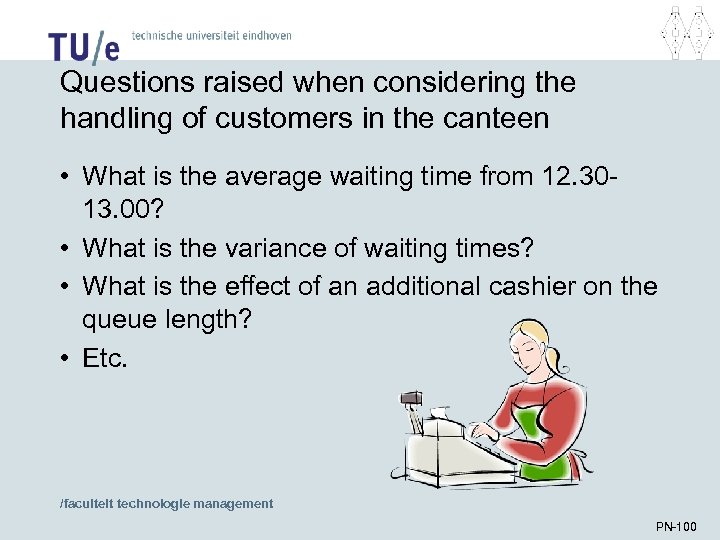 TU/e technische universiteit eindhoven

Questions raised when considering the handling of customers in the canteen

• What is the average waiting time from 12.30-13.00?
• What is the variance of waiting times?
• What is the effect of an additional cashier on the queue length?
• Etc.

/faculteit technologie management

PN-100